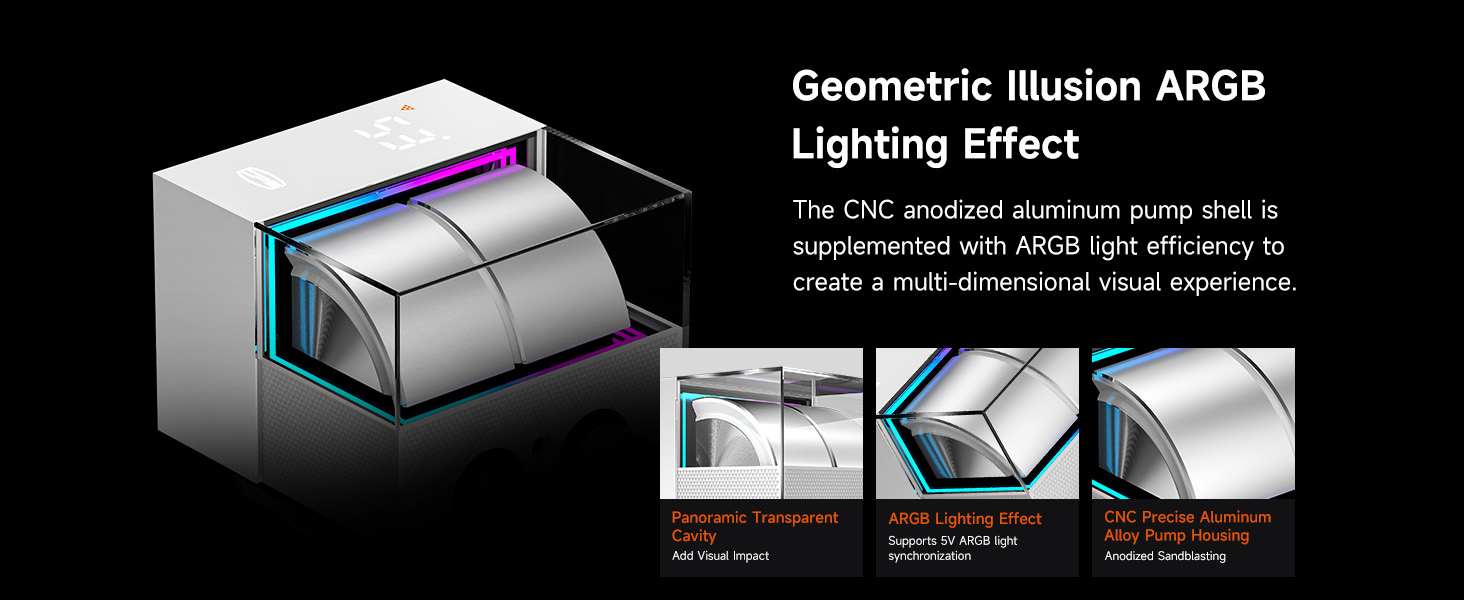 Geometric Illusion ARGB Lighting Effect

The CNC anodized aluminum pump shell is supplemented with ARGB light efficiency to create a multi-dimensional visual experience.

Panoramic Transparent Cavity
Add Visual Impact

ARGB Lighting Effect
Supports 5V ARGB light synchronization

CNC Precise Aluminum Alloy Pump Housing
Anodized Sandblasting